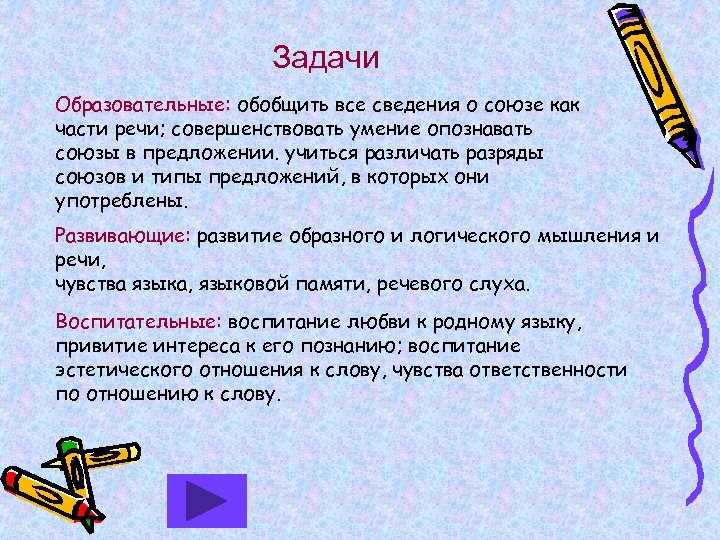 Задачи

Образовательные: обобщить все сведения о союзе как части речи; совершенствовать умение опознавать союзы в предложении. учиться различать разряды союзов и типы предложений, в которых они употреблены.

Развивающие: развитие образного и логического мышления и речи,
чувства языка, языковой памяти, речевого слуха.

Воспитательные: воспитание любви к родному языку, привитие интереса к его познанию; воспитание эстетического отношения к слову, чувства ответственности по отношению к слову.